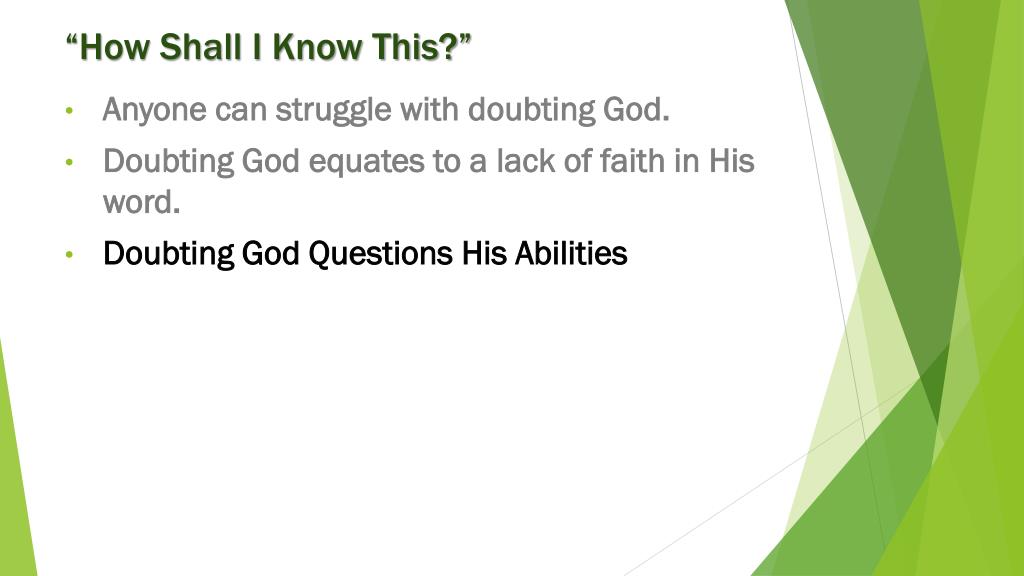 “How Shall I Know This?”

• Anyone can struggle with doubting God.

• Doubting God equates to a lack of faith in His word.

• Doubting God Questions His Abilities